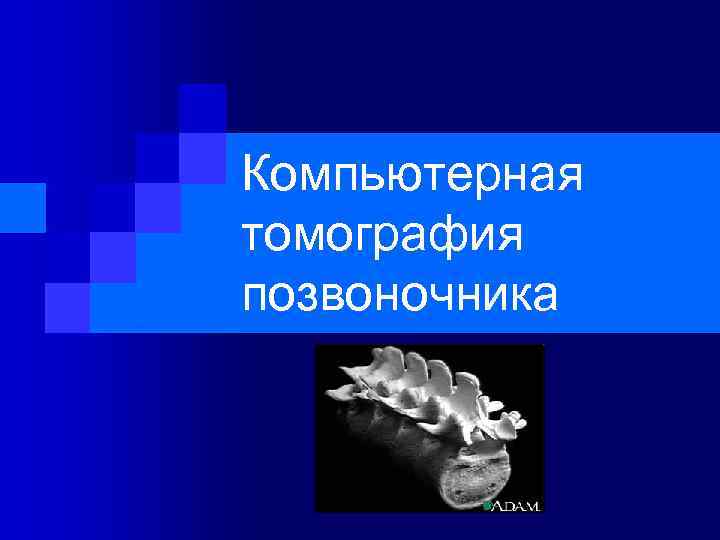 Компьютерная томография позвоночника

A.D.A.M.